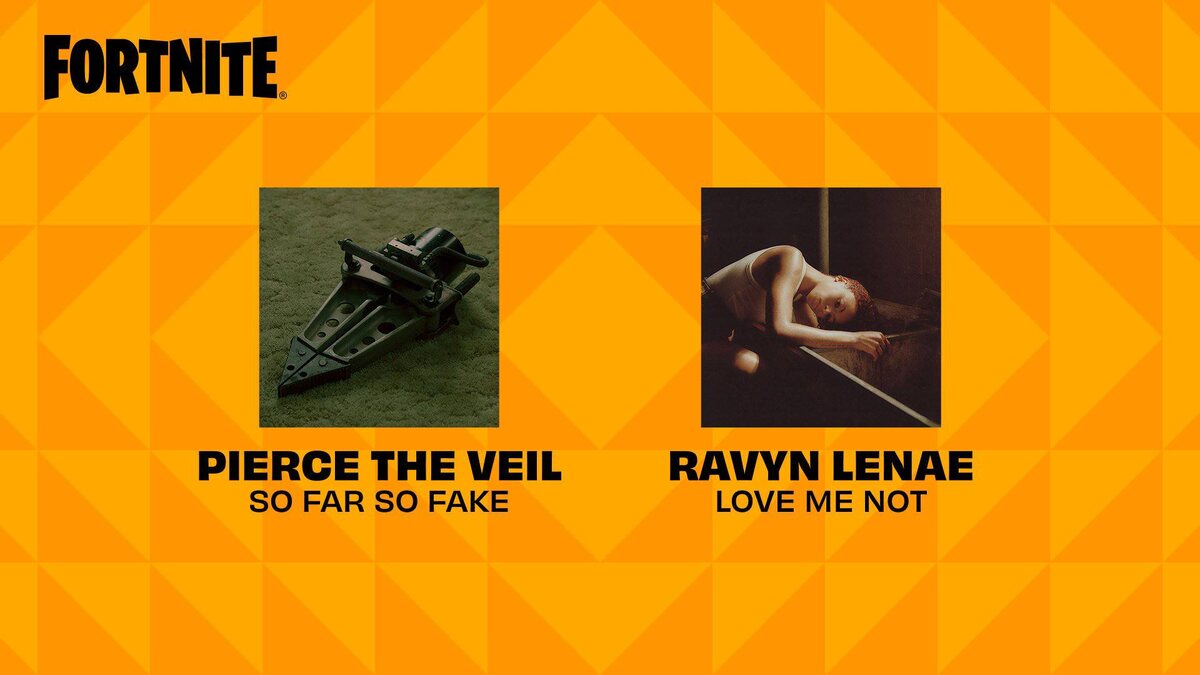 FORTNITE®

PIERCE THE VEIL
SO FAR SO FAKE

RAVYN LENAE
LOVE ME NOT